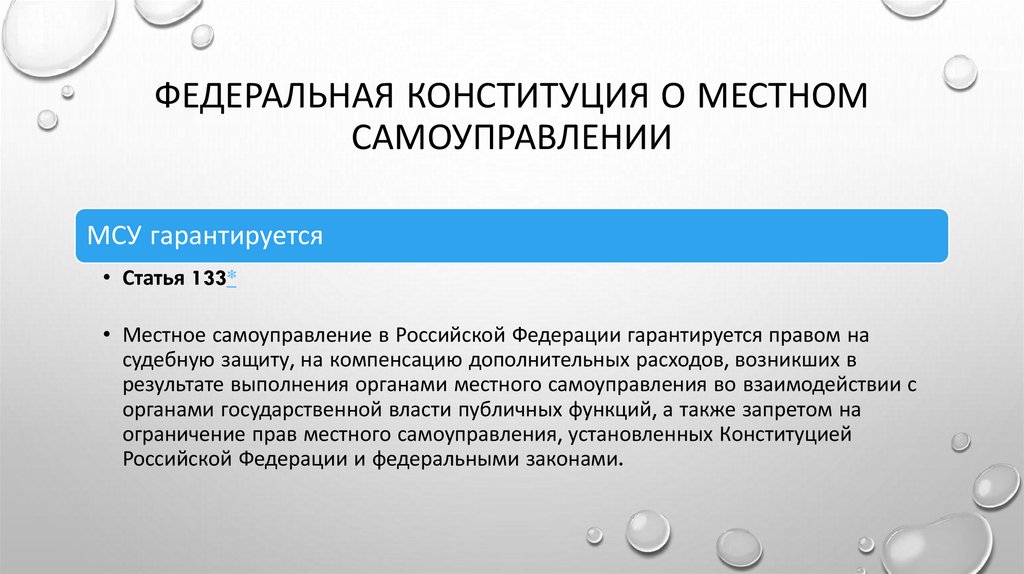 ФЕДЕРАЛЬНАЯ КОНСТИТУЦИЯ О МЕСТНОМ САМОУПРАВЛЕНИИ

МСУ гарантируется

• Статья 133*

• Местное самоуправление в Российской Федерации гарантируется правом на судебную защиту, на компенсацию дополнительных расходов, возникших в результате выполнения органами местного самоуправления во взаимодействии с органами государственной власти публичных функций, а также запретом на ограничение прав местного самоуправления, установленных Конституцией Российской Федерации и федеральными законами.